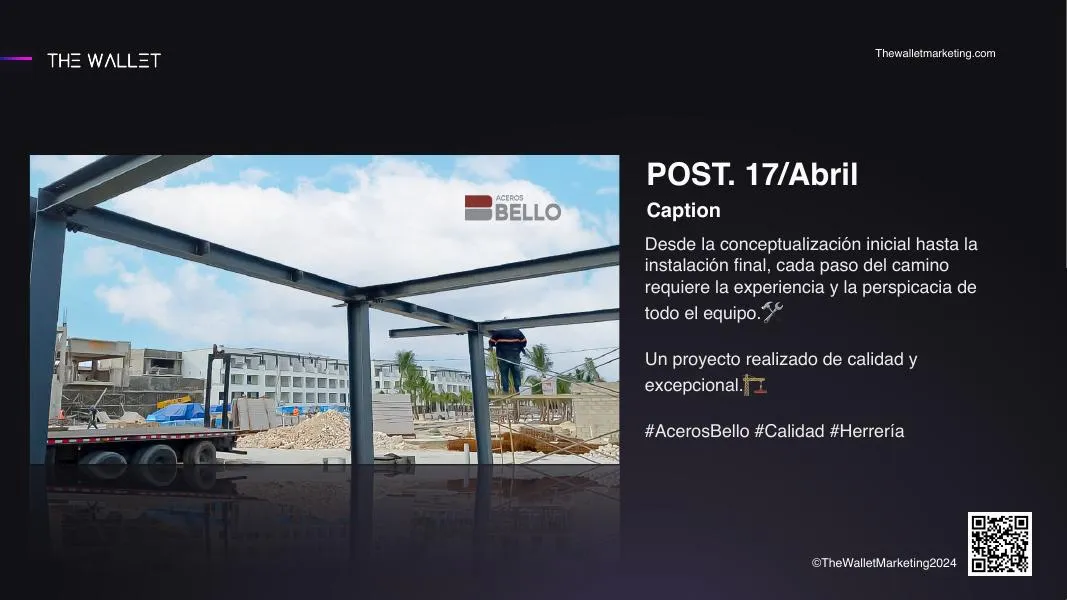 THE WALLET

Thewalletmarketing.com

ACEROS
BELLO

POST. 17/Abril

Caption

Desde la conceptualización inicial hasta la instalación final, cada paso del camino requiere la experiencia y la perspicacia de todo el equipo.🛠️

Un proyecto realizado de calidad y excepcional.🏗️

#AcerosBello #Calidad #Herrería

©TheWalletMarketing2024